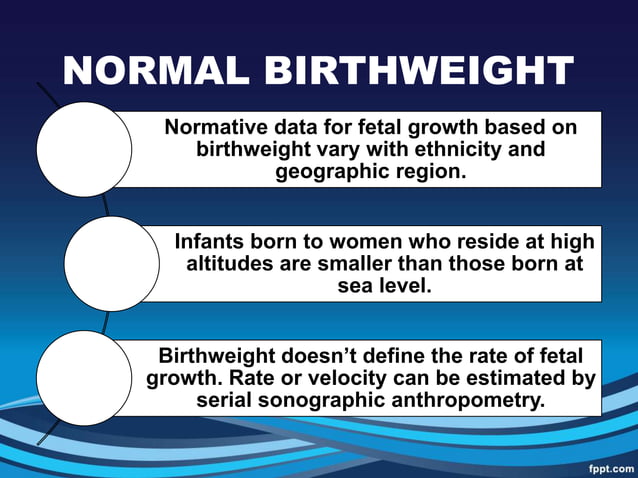 NORMAL BIRTHWEIGHT

Normative data for fetal growth based on birthweight vary with ethnicity and geographic region.

Infants born to women who reside at high altitudes are smaller than those born at sea level.

Birthweight doesn't define the rate of fetal growth. Rate or velocity can be estimated by serial sonographic anthropometry.

fppt.com